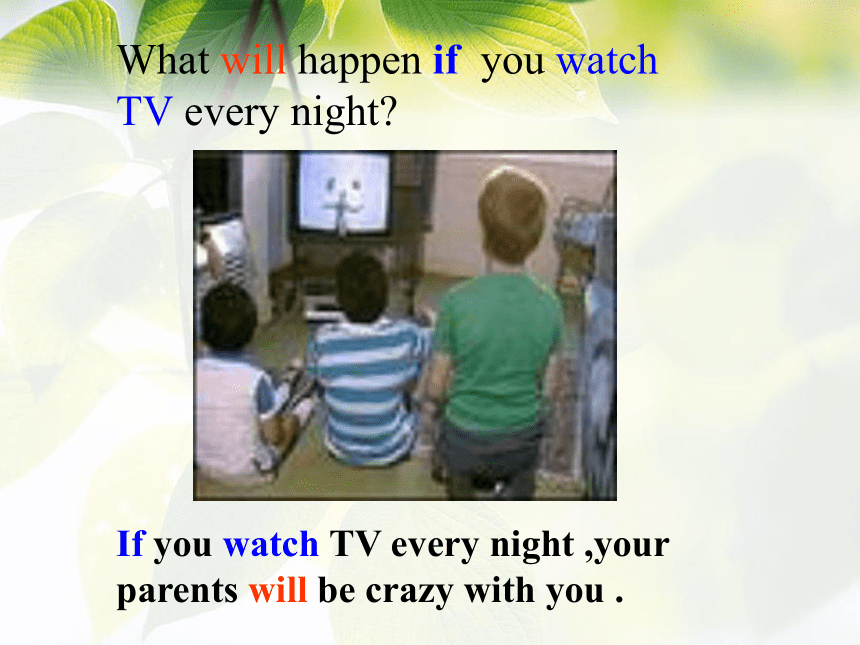 What will happen if you watch TV every night?

If you watch TV every night ,your parents will be crazy with you .